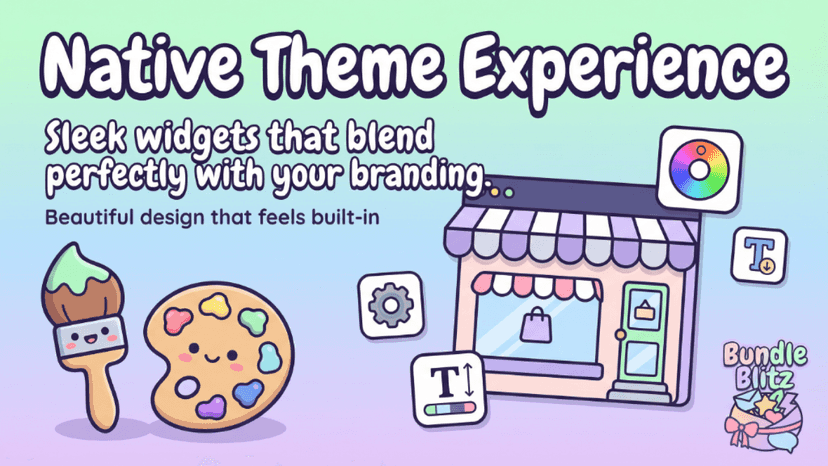 Native Theme Experience

Sleek widgets that blend perfectly with your branding.

Beautiful design that feels built-in

T

T

Bundle Blitz